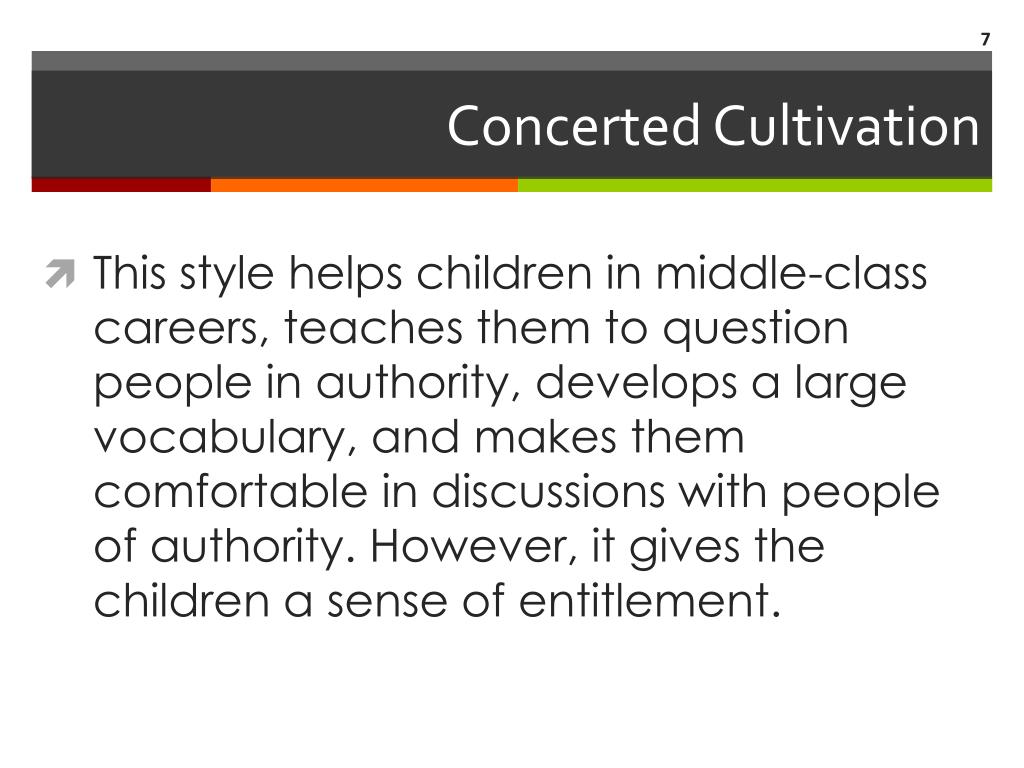 7

Concerted Cultivation

This style helps children in middle-class careers, teaches them to question people in authority, develops a large vocabulary, and makes them comfortable in discussions with people of authority. However, it gives the children a sense of entitlement.